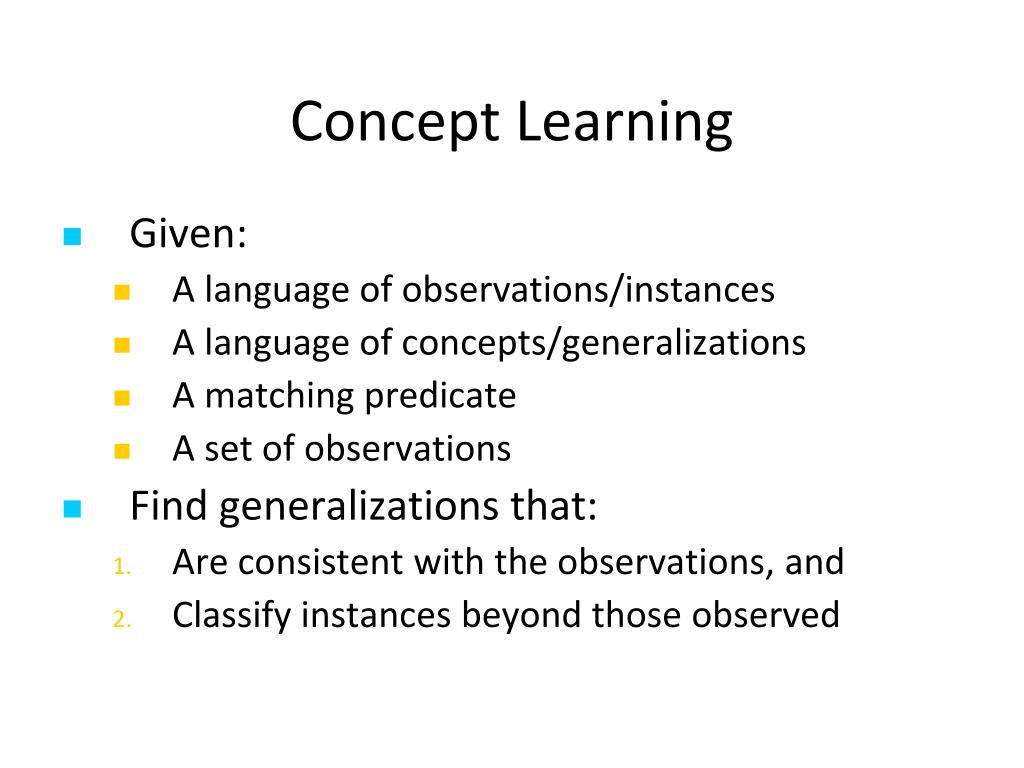 Concept Learning

Given:
A language of observations/instances
A language of concepts/generalizations
A matching predicate
A set of observations

Find generalizations that:
1. Are consistent with the observations, and
2. Classify instances beyond those observed